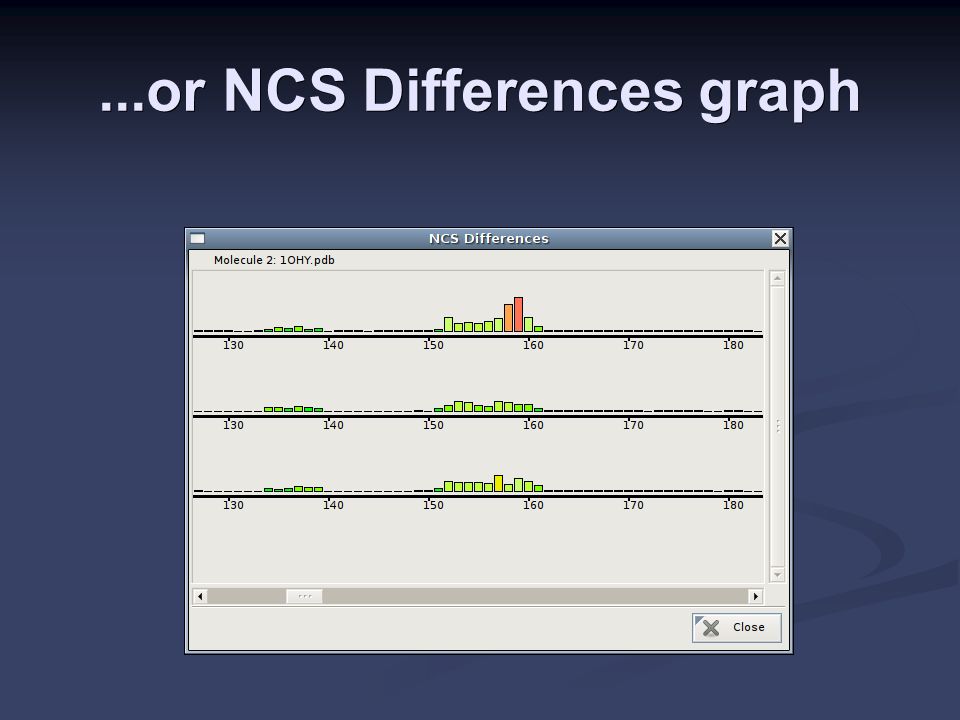 ...or NCS Differences graph

NCS Differences

Molecule 2: 1OHY.pdb

130 140 150 160 170 180

130 140 150 160 170 180

130 140 150 160 170 180

Close